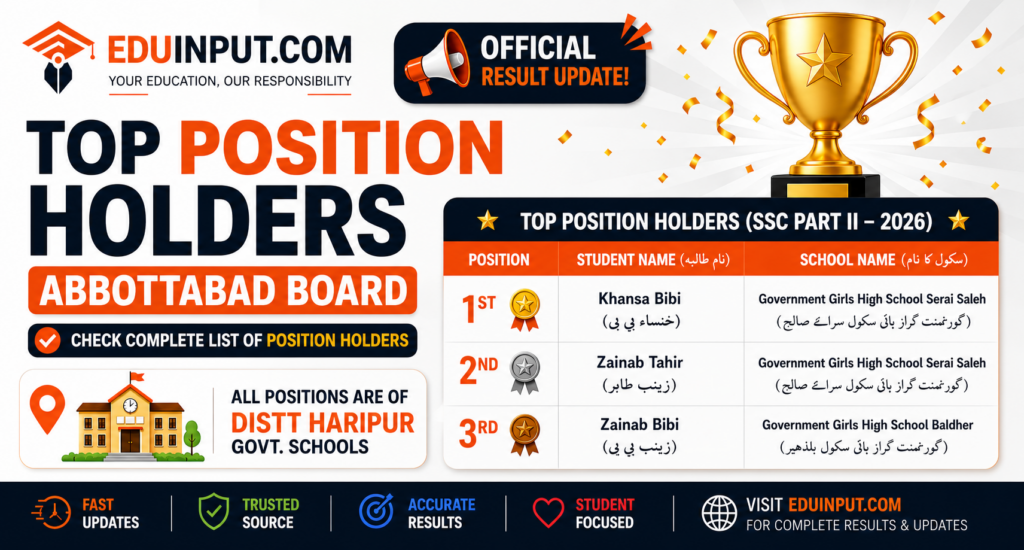 EDUINPUT.COM
YOUR EDUCATION, OUR RESPONSIBILITY

OFFICIAL
RESULT UPDATE!

TOP POSITION HOLDERS

ABBOTTABAD BOARD

CHECK COMPLETE LIST OF POSITION HOLDERS

ALL POSITIONS ARE OF
DISTT HARIPUR
GOVT. SCHOOLS

TOP POSITION HOLDERS (SSC PART II – 2026)

| POSITION | STUDENT NAME (نام طالبہ) | SCHOOL NAME (سکول کا نام) |
|---|---|---|
| 1ST | Khansa Bibi (خنساء بی بی) | Government Girls High School Serai Saleh (گورنمنٹ گرلز ہائی سکول سرائے صالح) |
| 2ND | Zainab Tahir (زینب طاہر) | Government Girls High School Serai Saleh (گورنمنٹ گرلز ہائی سکول سرائے صالح) |
| 3RD | Zainab Bibi (زینب بی بی) | Government Girls High School Baldher (گورنمنٹ گرلز ہائی سکول بلدھیر) |

FAST UPDATES
TRUSTED SOURCE
ACCURATE RESULTS
STUDENT FOCUSED
VISIT EDUINPUT.COM
FOR COMPLETE RESULTS & UPDATES